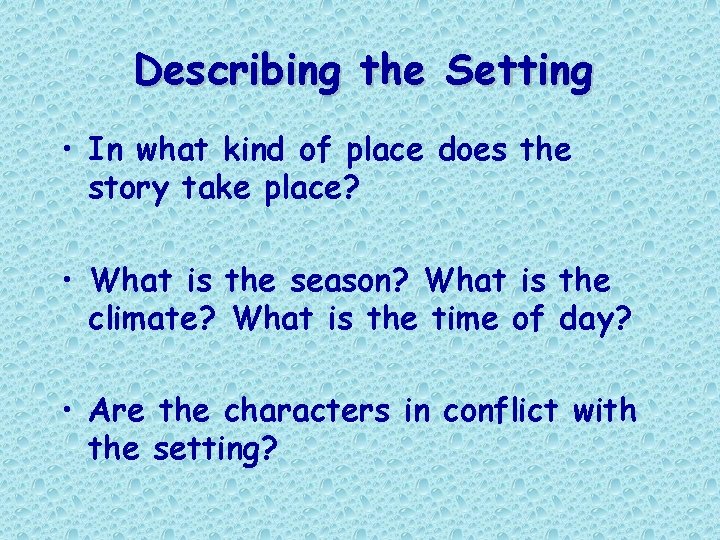 Describing the Setting

• In what kind of place does the story take place?

• What is the season? What is the climate? What is the time of day?

• Are the characters in conflict with the setting?